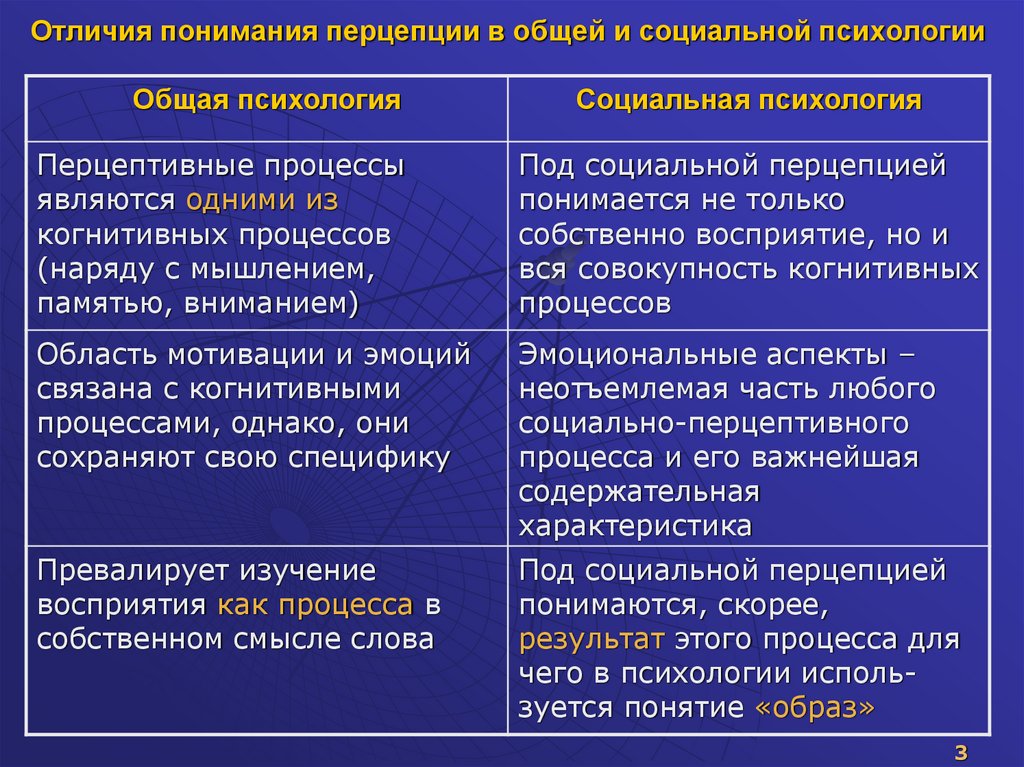 Отличия понимания перцепции в общей и социальной психологии

| Общая психология | Социальная психология |
|---|---|
| Перцептивные процессы являются одними из когнитивных процессов (наряду с мышлением, памятью, вниманием) | Под социальной перцепцией понимается не только собственно восприятие, но и вся совокупность когнитивных процессов |
| Область мотивации и эмоций связана с когнитивными процессами, однако, они сохраняют свою специфику | Эмоциональные аспекты – неотъемлемая часть любого социально-перцептивного процесса и его важнейшая содержательная характеристика |
| Превалирует изучение восприятия как процесса в собственном смысле слова | Под социальной перцепцией понимаются, скорее, результат этого процесса для чего в психологии используется понятие «образ» |

3